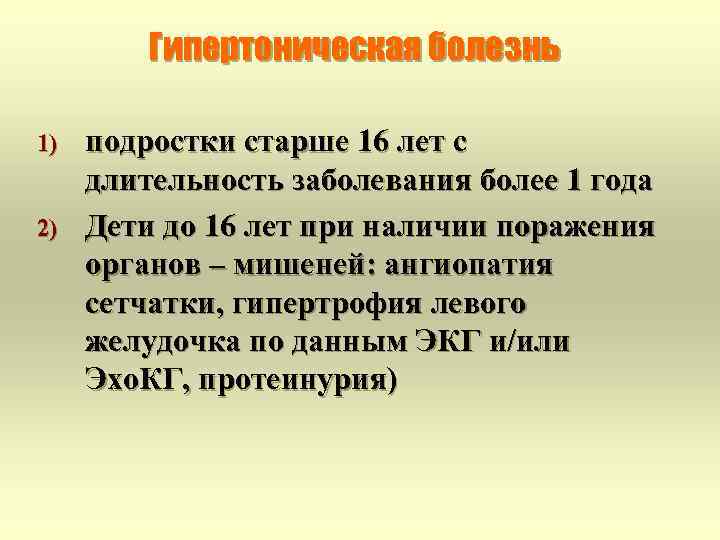 Гипертоническая болезнь

1) подростки старше 16 лет с длительность заболевания более 1 года

2) Дети до 16 лет при наличии поражения органов – мишеней: ангиопатия сетчатки, гипертрофия левого желудочка по данным ЭКГ и/или ЭхоКГ, протеинурия)